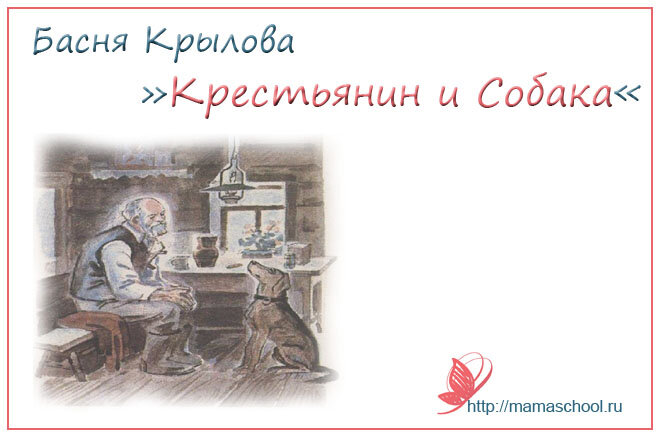 Басня Крылова
»Крестьянин и Собака«

http://mamaschool.ru